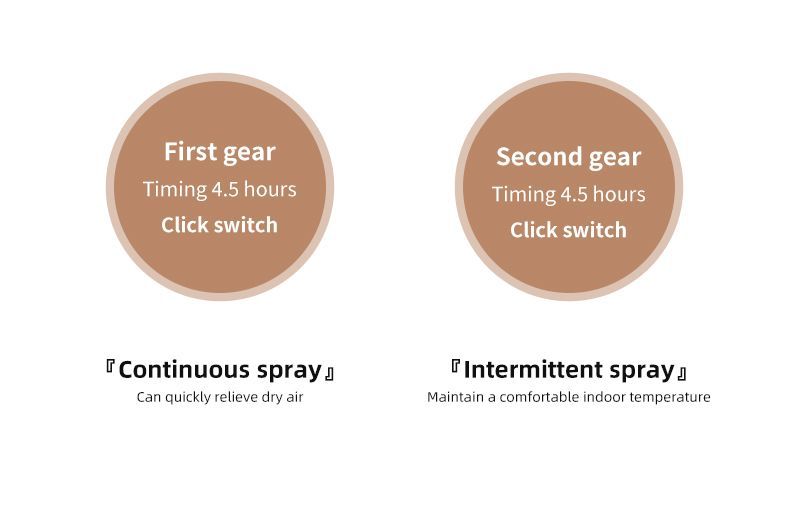 First gear
Timing 4.5 hours
Click switch

『Continuous spray』
Can quickly relieve dry air

Second gear
Timing 4.5 hours
Click switch

『Intermittent spray』
Maintain a comfortable indoor temperature